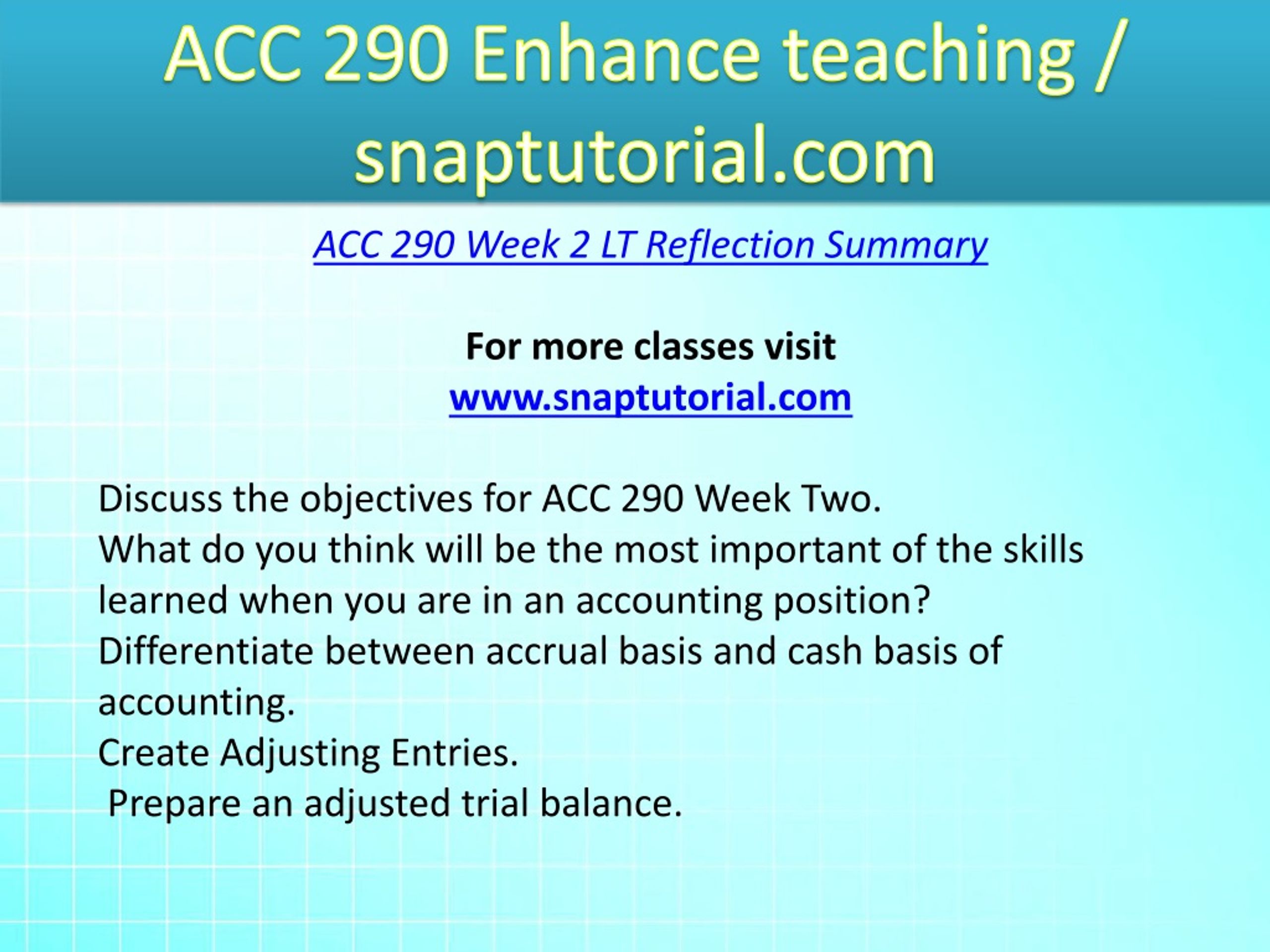 ACC 290 Enhance teaching / snaptutorial.com

ACC 290 Week 2 LT Reflection Summary

For more classes visit
www.snaptutorial.com

Discuss the objectives for ACC 290 Week Two.
What do you think will be the most important of the skills learned when you are in an accounting position?
Differentiate between accrual basis and cash basis of accounting.
Create Adjusting Entries.
Prepare an adjusted trial balance.